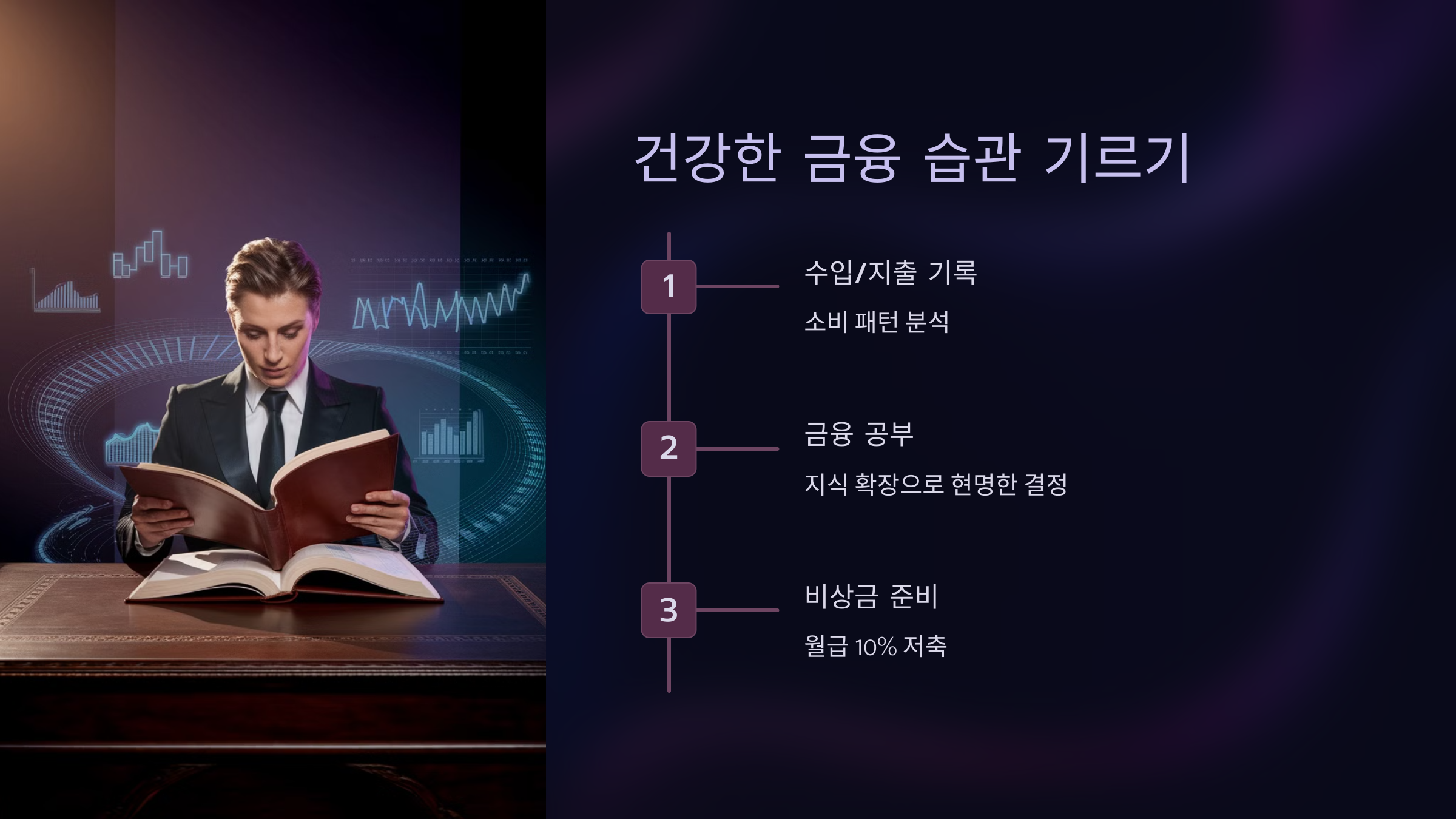 건강한 금융 습관 기르기

1
수입/지출 기록
소비 패턴 분석

2
금융 공부
지식 확장으로 현명한 결정

3
비상금 준비
월급 10% 저축